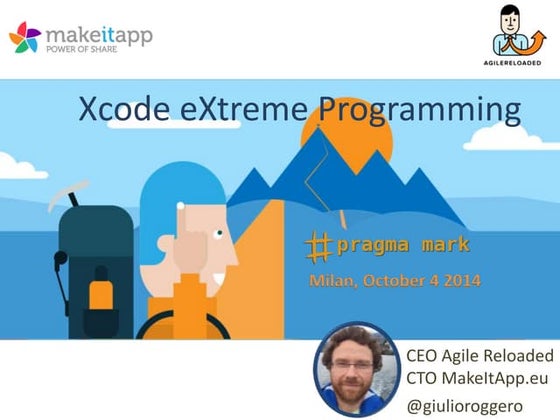 makeitapp
POWER OF SHARE

AGILERELOADED

Xcode eXtreme Programming

#pragma mark

Milan, October 4 2014

CEO Agile Reloaded
CTO MakeItApp.eu
@giulioroggero